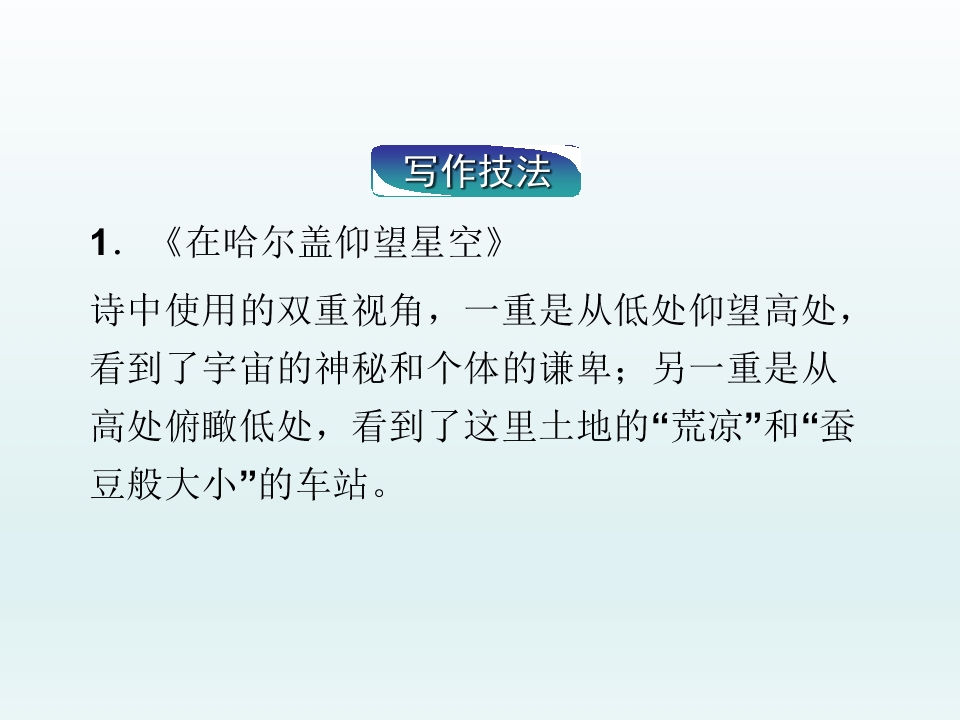 写作技法

1.《在哈尔盖仰望星空》

诗中使用的双重视角，一重是从低处仰望高处，看到了宇宙的神秘和个体的谦卑；另一重是从高处俯瞰低处，看到了这里土地的“荒凉”和“蚕豆般大小”的车站。